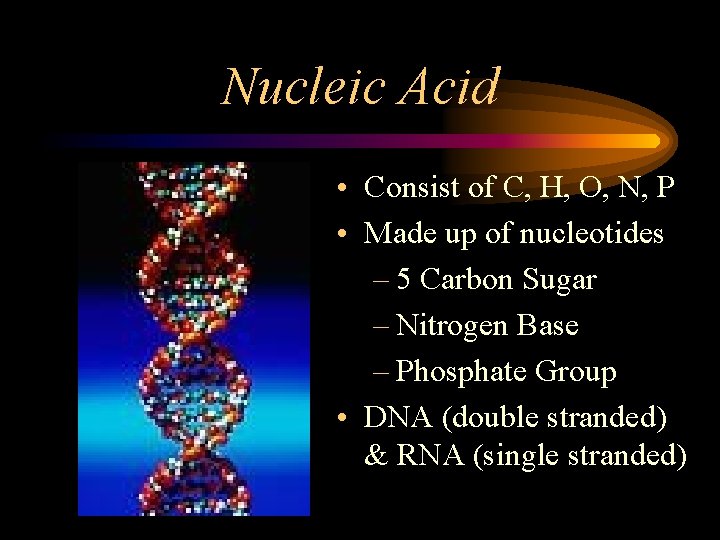 Nucleic Acid

• Consist of C, H, O, N, P
• Made up of nucleotides
– 5 Carbon Sugar
– Nitrogen Base
– Phosphate Group
• DNA (double stranded) & RNA (single stranded)